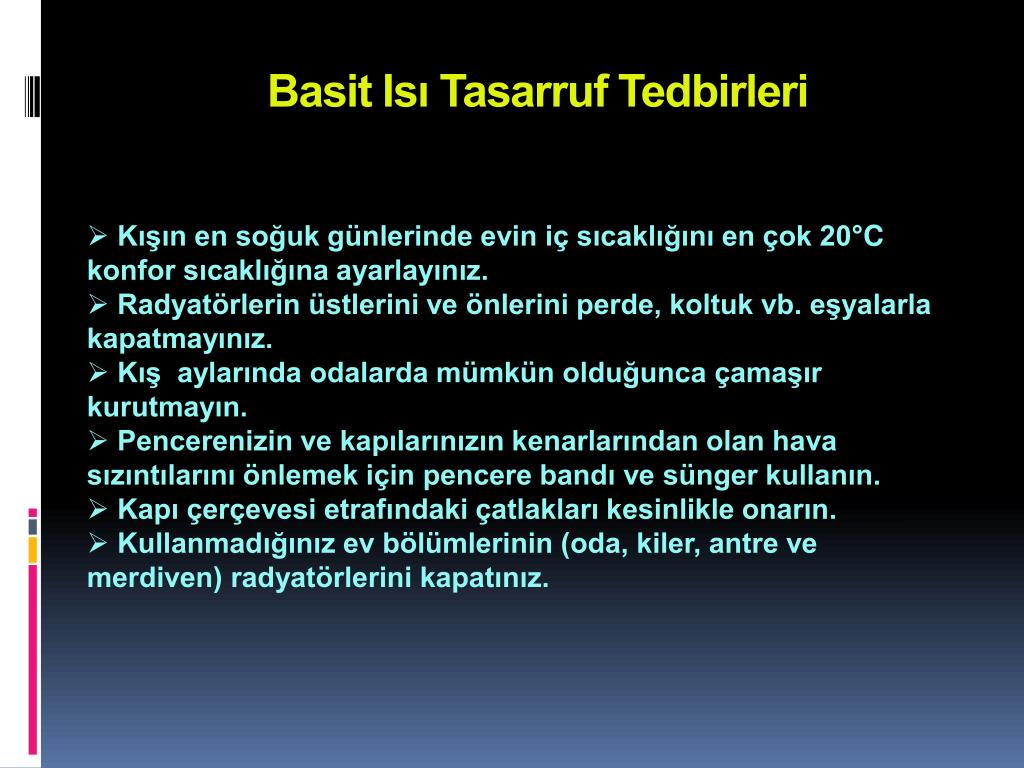 Basit Isı Tasarruf Tedbirleri

➢ Kışın en soğuk günlerinde evin iç sıcaklığını en çok 20°C konfor sıcaklığına ayarlayınız.
➢ Radyatörlerin üstlerini ve önlerini perde, koltuk vb. eşyalarla kapatmayınız.
➢ Kış aylarında odalarda mümkün olduğunca çamaşır kurutmayın.
➢ Pencerenizin ve kapılarınızın kenarlarından olan hava sızıntılarını önlemek için pencere bandı ve sünger kullanın.
➢ Kapı çerçevesi etrafındaki çatlakları kesinlikle onarın.
➢ Kullanmadığınız ev bölümlerinin (oda, kiler, antre ve merdiven) radyatörlerini kapatınız.